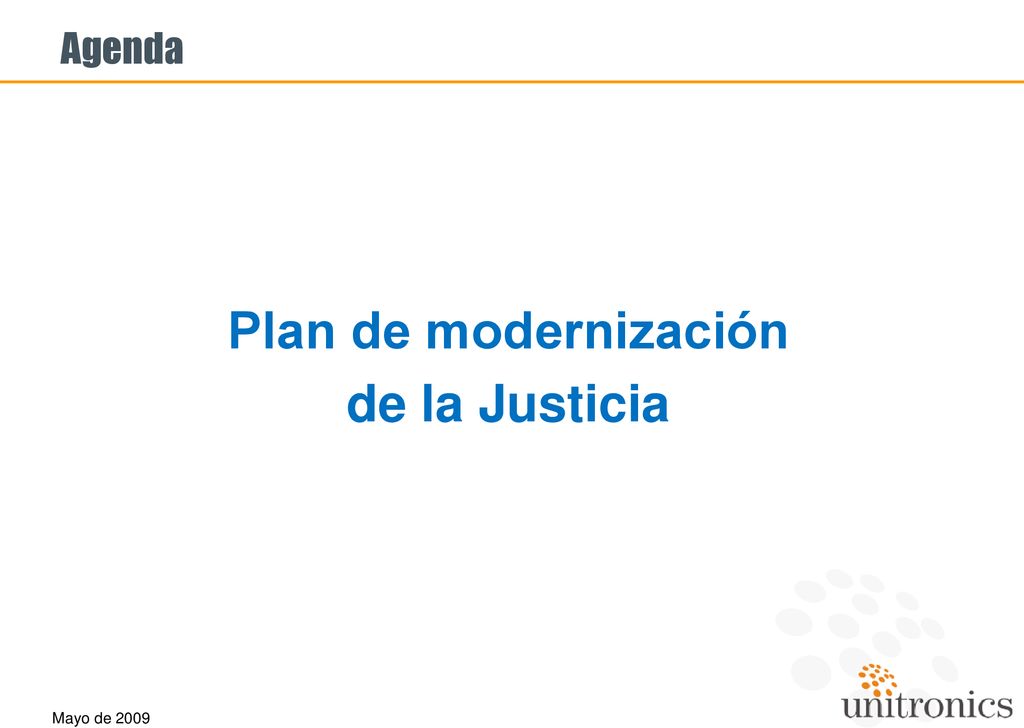 Agenda

Plan de modernización de la Justicia

Mayo de 2009

unitronics